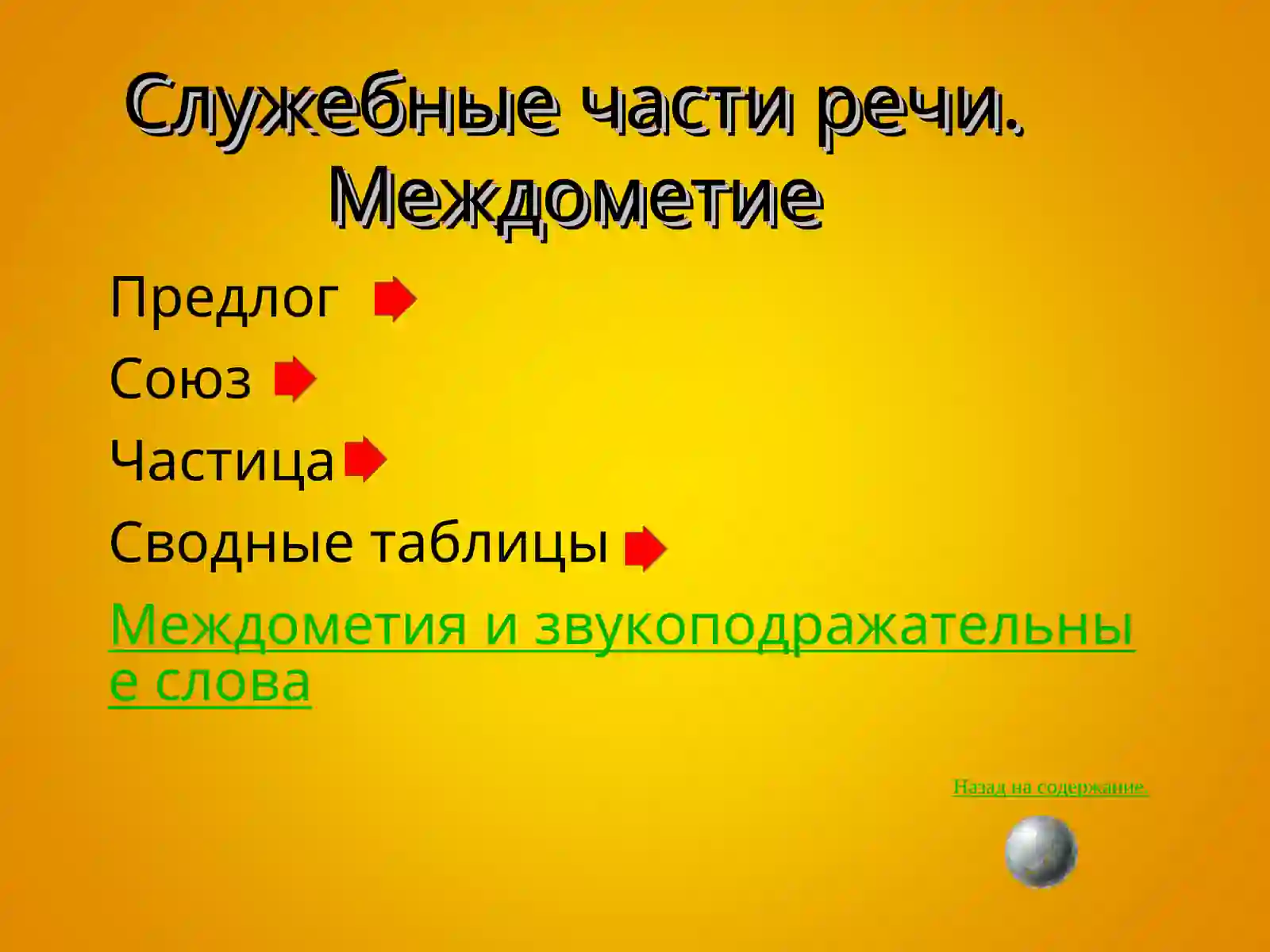 Служебные части речи. Междометие

Предлог

Союз

Частица

Сводные таблицы

Междометия и звукоподражательные слова

Назад на содержание.